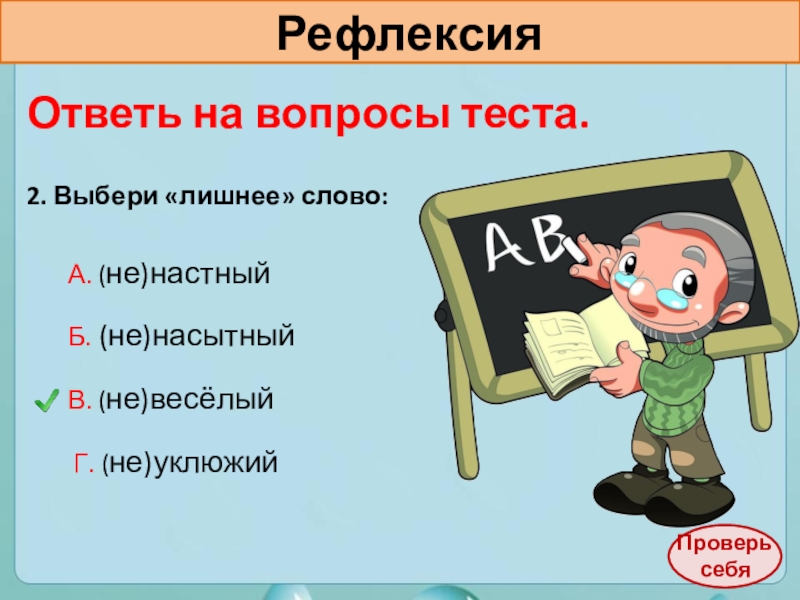 Рефлексия

Ответь на вопросы теста.

2. Выбери «лишнее» слово:

А. (не)настный

Б. (не)насытный

В. (не)весёлый

Г. (не)уклюжий

AB

Проверь себя